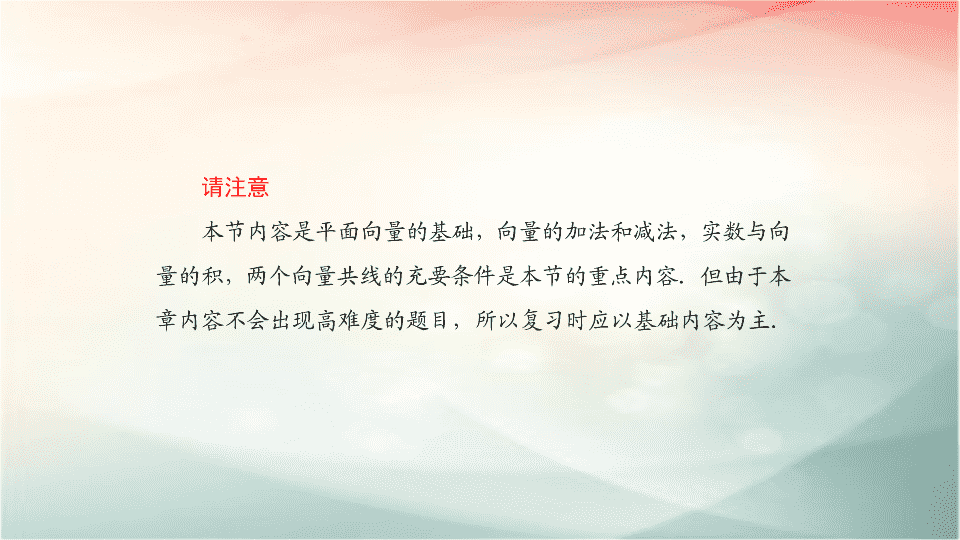 请注意

本节内容是平面向量的基础，向量的加法和减法，实数与向量的积，两个向量共线的充要条件是本节的重点内容．但由于本章内容不会出现高难度的题目，所以复习时应以基础内容为主．